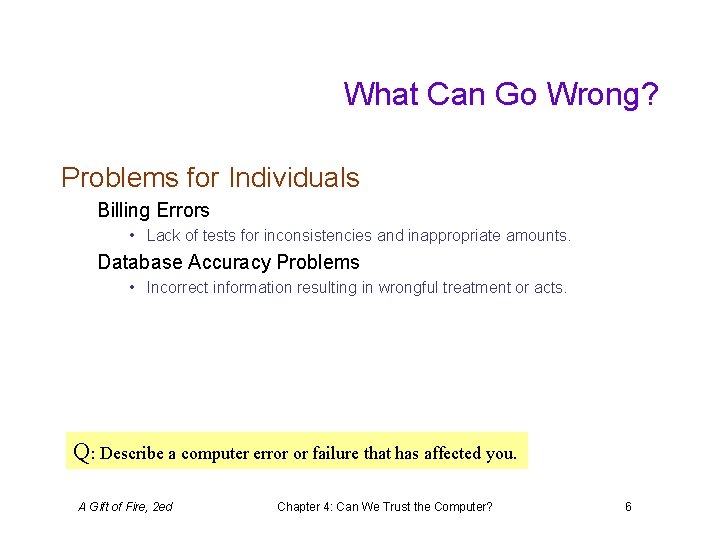 What Can Go Wrong?

Problems for Individuals

Billing Errors

• Lack of tests for inconsistencies and inappropriate amounts.

Database Accuracy Problems

• Incorrect information resulting in wrongful treatment or acts.

Q: Describe a computer error or failure that has affected you.

A Gift of Fire, 2ed

Chapter 4: Can We Trust the Computer?

6